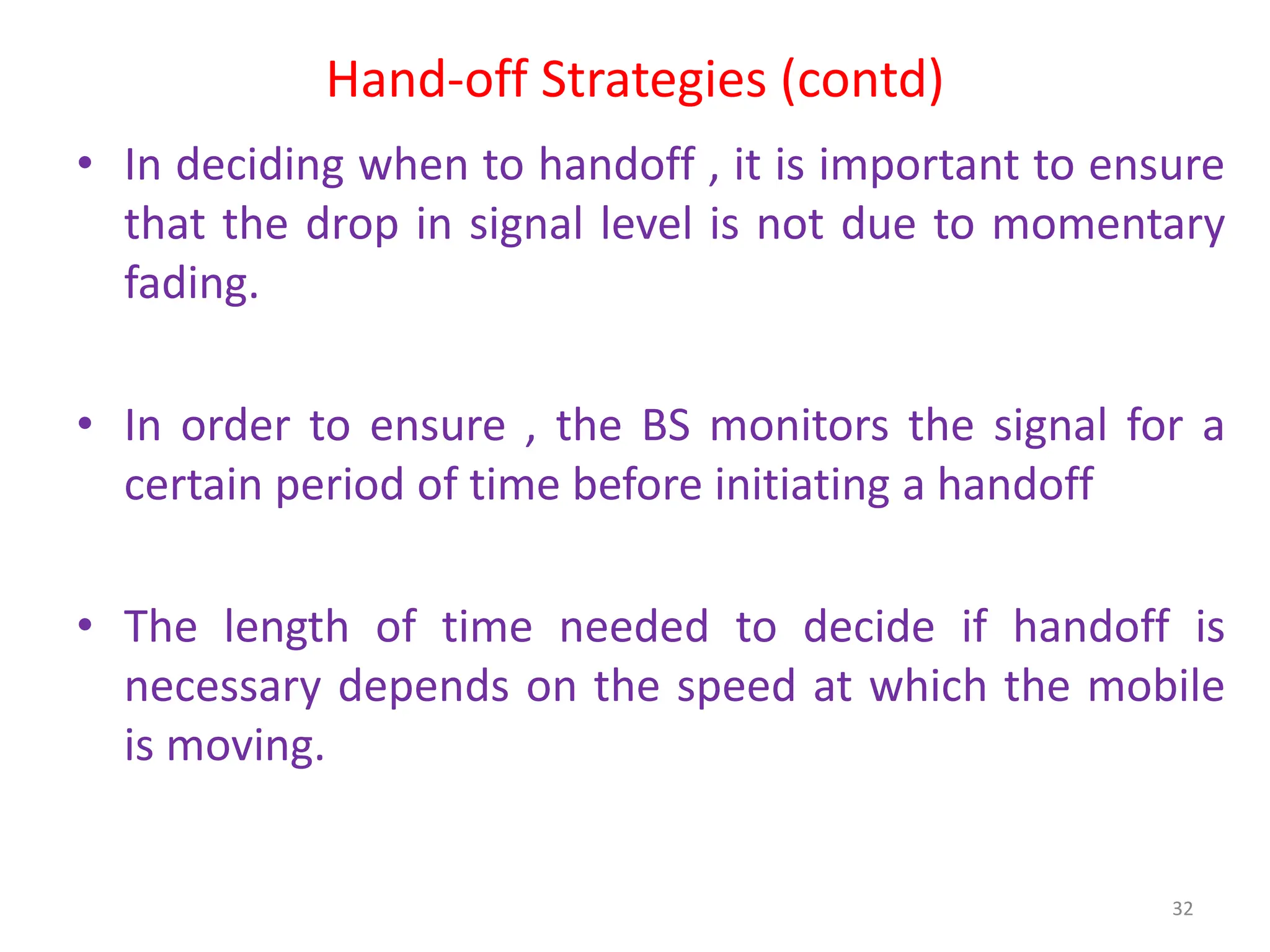 Hand-off Strategies (contd)

• In deciding when to handoff , it is important to ensure that the drop in signal level is not due to momentary fading.

• In order to ensure , the BS monitors the signal for a certain period of time before initiating a handoff

• The length of time needed to decide if handoff is necessary depends on the speed at which the mobile is moving.

32